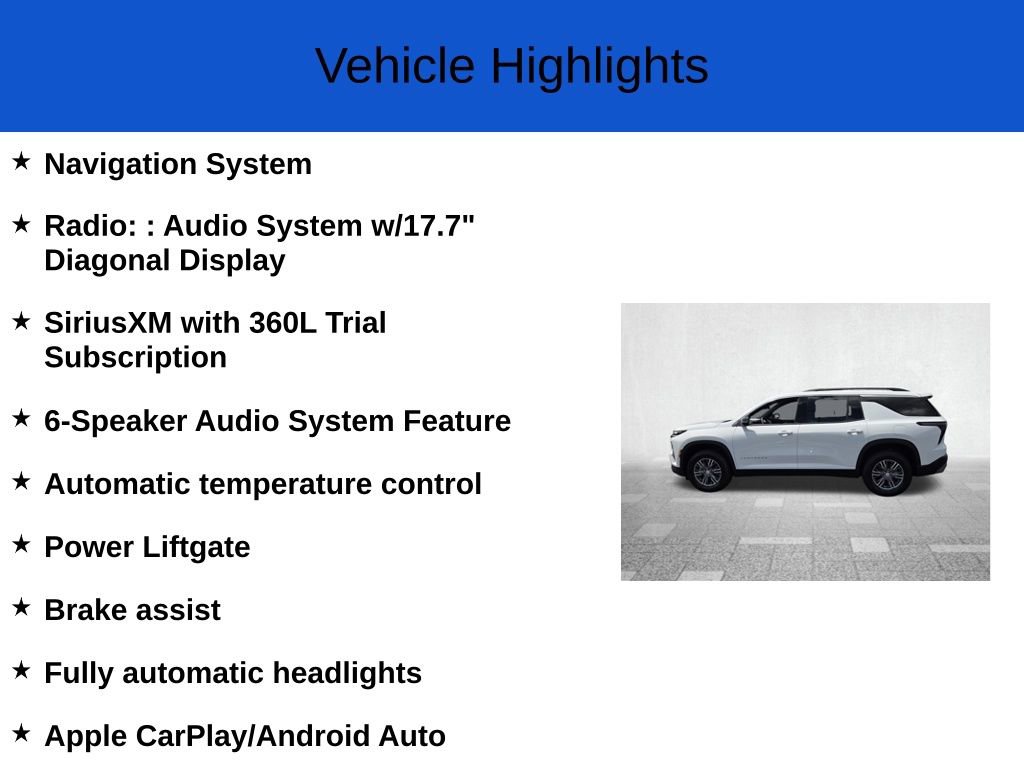 Vehicle Highlights

★ Navigation System

★ Radio: : Audio System w/17.7" Diagonal Display

★ SiriusXM with 360L Trial Subscription

★ 6-Speaker Audio System Feature

★ Automatic temperature control

★ Power Liftgate

★ Brake assist

★ Fully automatic headlights

★ Apple CarPlay/Android Auto